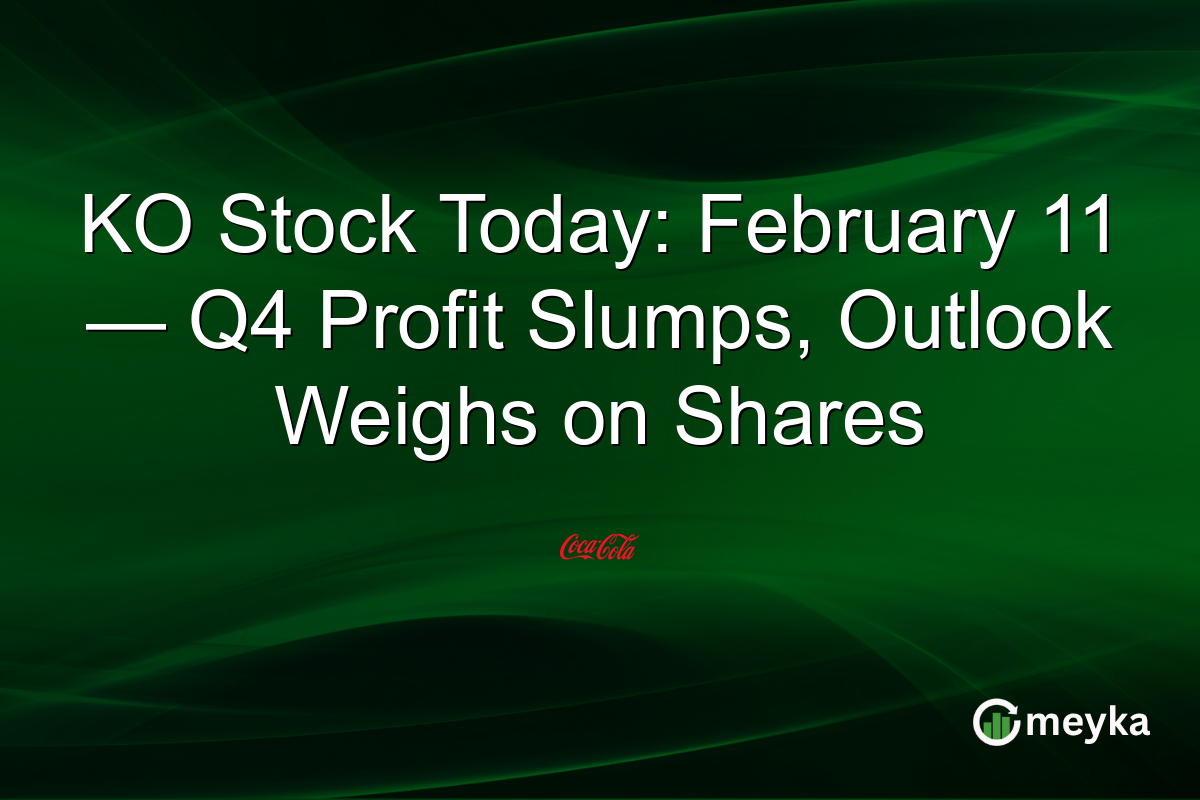 KO Stock Today: February 11 — Q4 Profit Slumps, Outlook Weighs on Shares

Coca-Cola

meyka